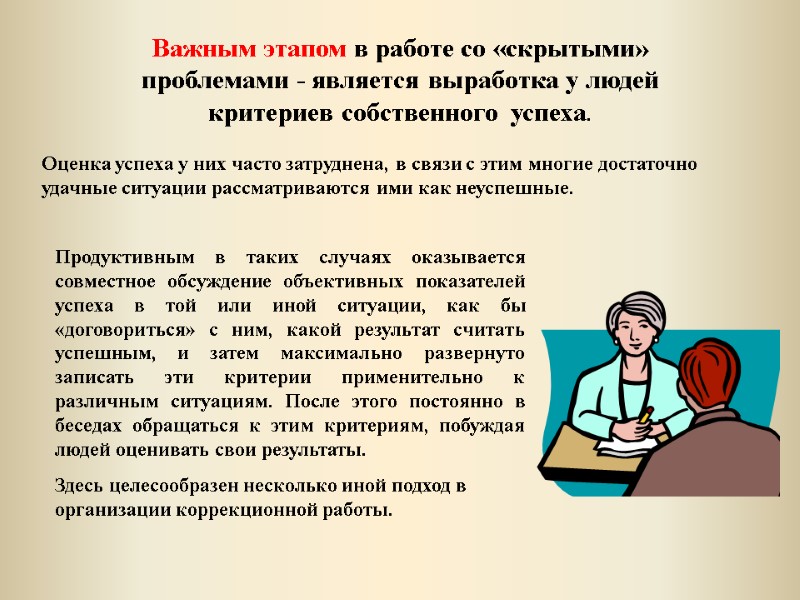 Важным этапом в работе со «скрытыми» проблемами - является выработка у людей критериев собственного успеха.

Оценка успеха у них часто затруднена, в связи с этим многие достаточно удачные ситуации рассматриваются ими как неуспешные.

Продуктивным в таких случаях оказывается совместное обсуждение объективных показателей успеха в той или иной ситуации, как бы «договориться» с ним, какой результат считать успешным, и затем максимально развернуто записать эти критерии применительно к различным ситуациям. После этого постоянно в беседах обращаться к этим критериям, побуждая людей оценивать свои результаты.

Здесь целесообразен несколько иной подход в организации коррекционной работы.